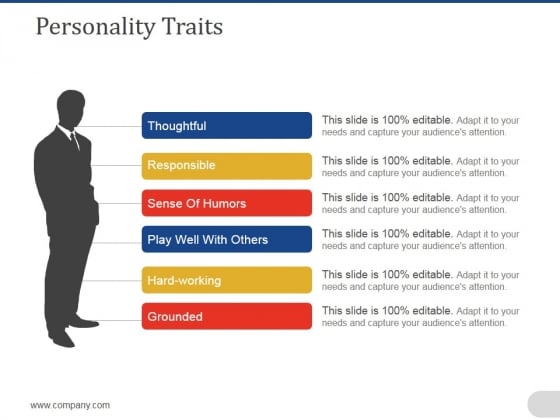 Personality Traits

Thoughtful

This slide is 100% editable. Adapt it to your needs and capture your audience's attention.

Responsible

This slide is 100% editable. Adapt it to your needs and capture your audience's attention.

Sense Of Humors

This slide is 100% editable. Adapt it to your needs and capture your audience's attention.

Play Well With Others

This slide is 100% editable. Adapt it to your needs and capture your audience's attention.

Hard-working

This slide is 100% editable. Adapt it to your needs and capture your audience's attention.

Grounded

This slide is 100% editable. Adapt it to your needs and capture your audience's attention.

www.company.com